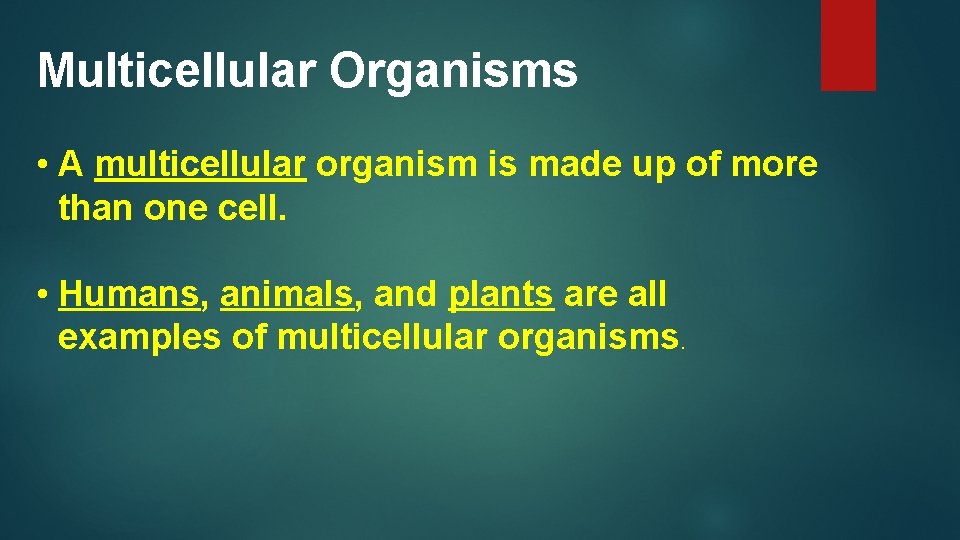 Multicellular Organisms

• A multicellular organism is made up of more than one cell.

• Humans, animals, and plants are all examples of multicellular organisms.